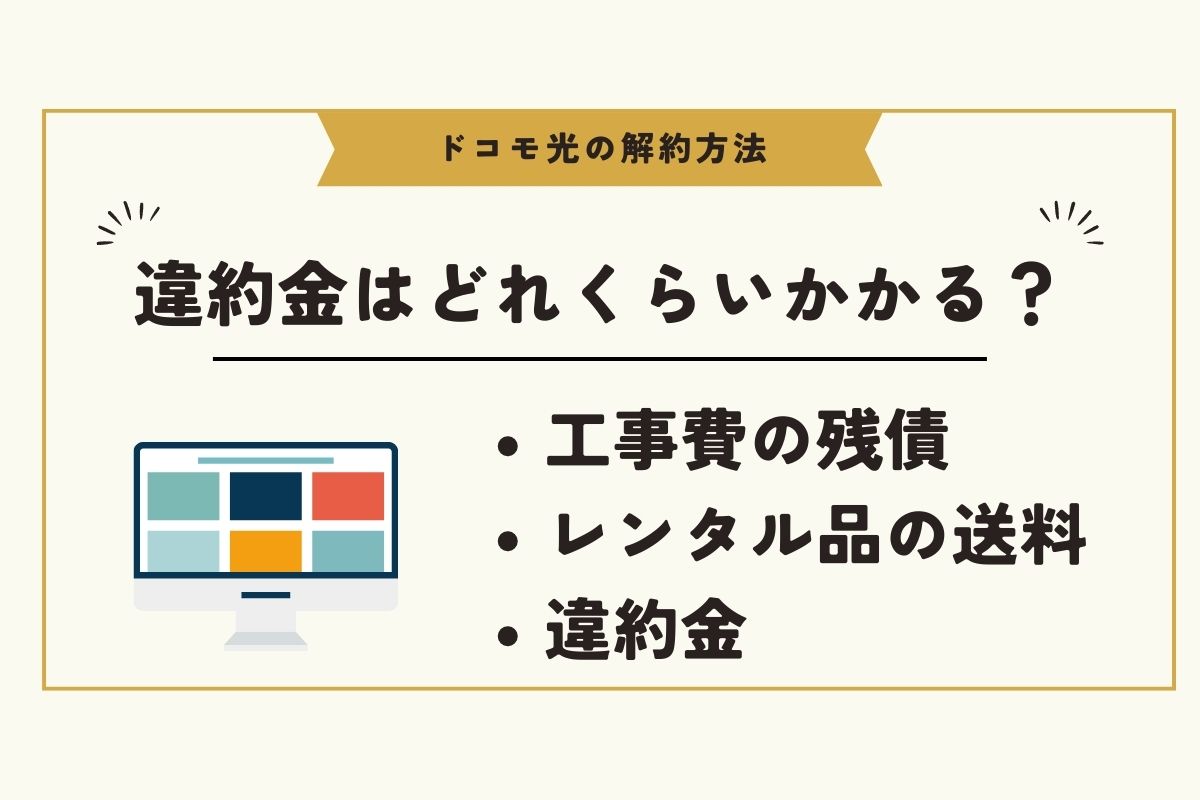 ドコモ光の解約方法

違約金はどれくらいかかる？

• 工事費の残債
• レンタル品の送料
• 違約金